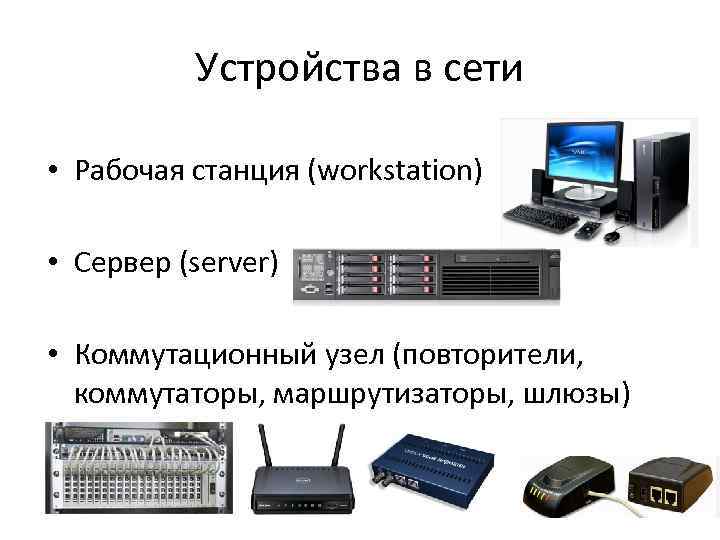 Устройства в сети

• Рабочая станция (workstation)

• Сервер (server)

• Коммутационный узел (повторители, коммутаторы, маршрутизаторы, шлюзы)